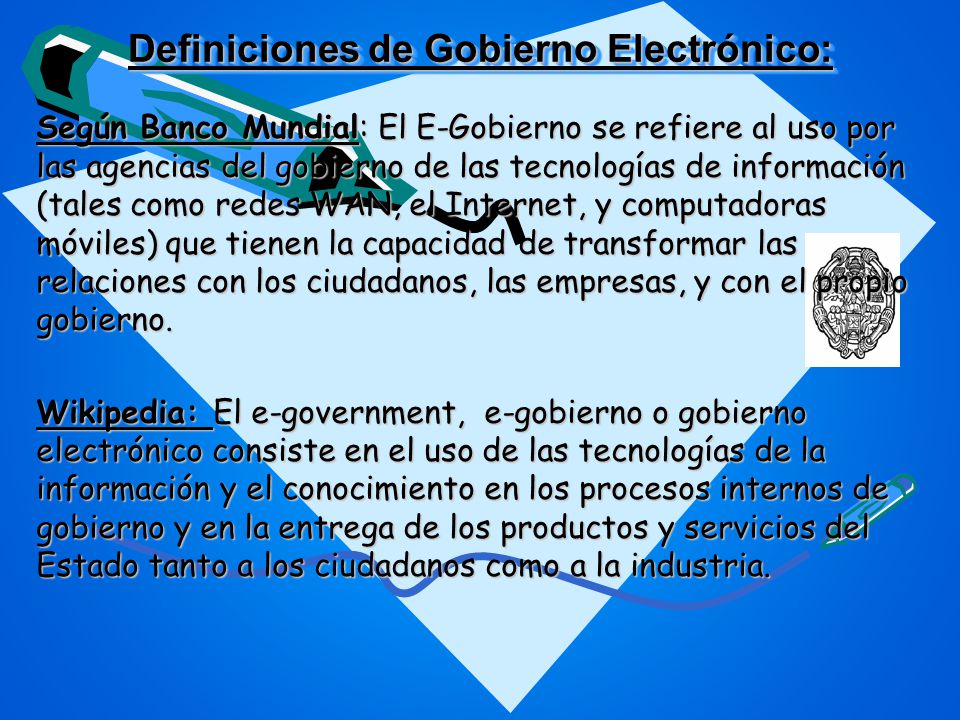 Definiciones de Gobierno Electrónico:

Según Banco Mundial: El E-Gobierno se refiere al uso por las agencias del gobierno de las tecnologías de información (tales como redes WAN, el Internet, y computadoras móviles) que tienen la capacidad de transformar las relaciones con los ciudadanos, las empresas, y con el propio gobierno.

Wikipedia: El e-government, e-gobierno o gobierno electrónico consiste en el uso de las tecnologías de la información y el conocimiento en los procesos internos de gobierno y en la entrega de los productos y servicios del Estado tanto a los ciudadanos como a la industria.